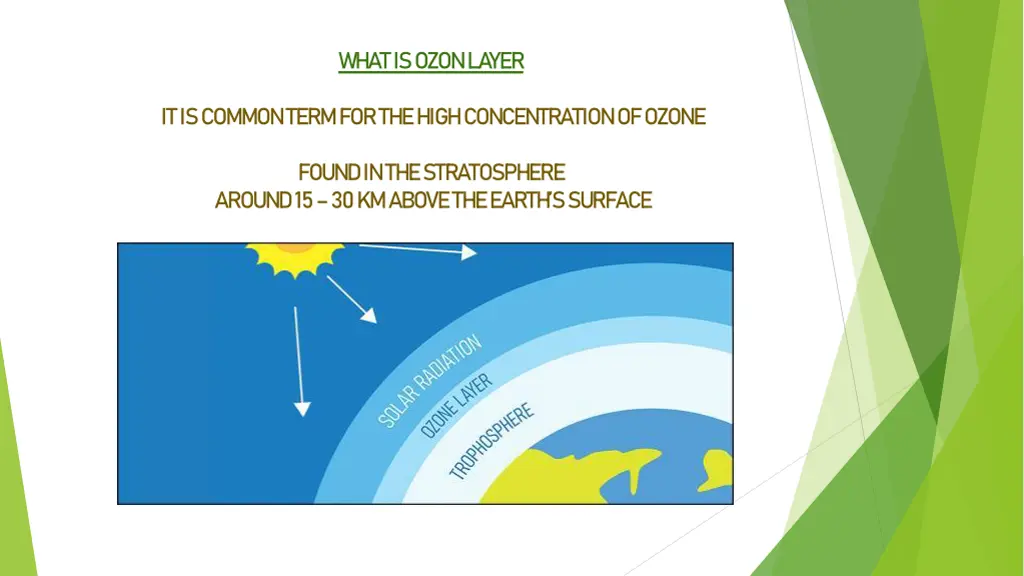 WHAT IS OZON LAYER

IT IS COMMON TERM FOR THE HIGH CONCENTRATION OF OZONE

FOUND IN THE STRATOSPHERE
AROUND 15 – 30 KM ABOVE THE EARTH'S SURFACE

SOLAR RADIATION
OZONE LAYER
TROPHOSPHERE